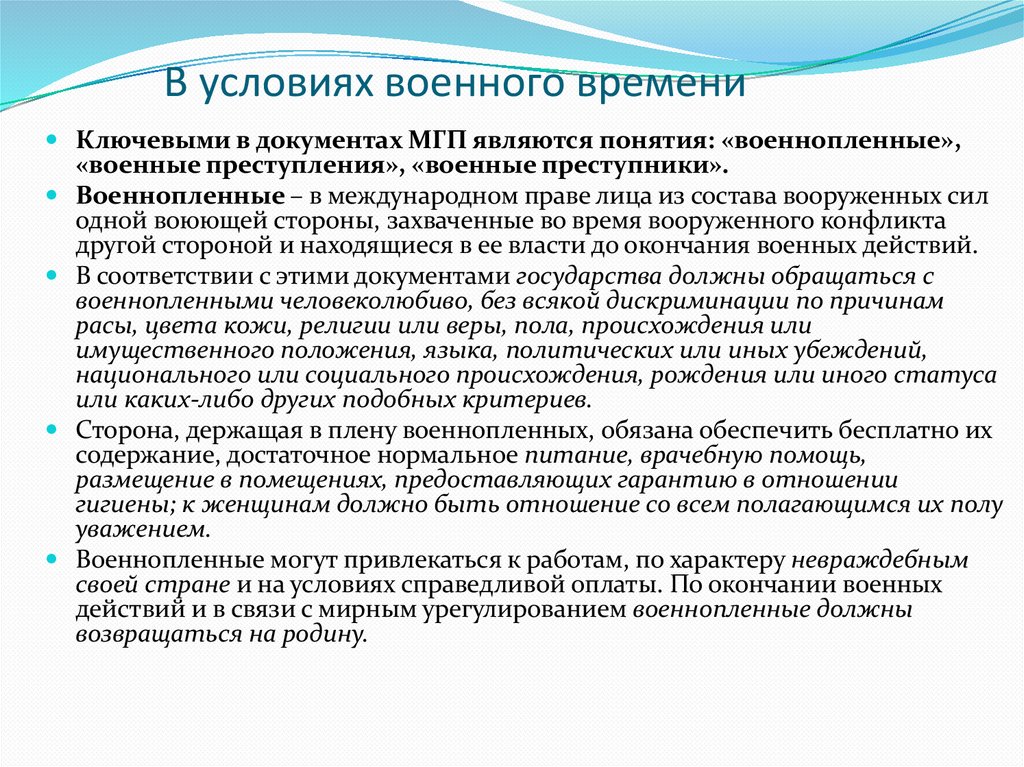 В условиях военного времени

Ключевыми в документах МГП являются понятия: «военнопленные», «военные преступления», «военные преступники».

Военнопленные – в международном праве лица из состава вооруженных сил одной воюющей стороны, захваченные во время вооруженного конфликта другой стороной и находящиеся в ее власти до окончания военных действий.

В соответствии с этими документами государства должны обращаться с военнопленными человеколюбиво, без всякой дискриминации по причинам расы, цвета кожи, религии или веры, пола, происхождения или имущественного положения, языка, политических или иных убеждений, национального или социального происхождения, рождения или иного статуса или каких-либо других подобных критериев.

Сторона, держащая в плену военнопленных, обязана обеспечить бесплатно их содержание, достаточное нормальное питание, врачебную помощь, размещение в помещениях, предоставляющих гарантию в отношении гигиены; к женщинам должно быть отношение со всем полагающимся их полу уважением.

Военнопленные могут привлекаться к работам, по характеру невраждебным своей стране и на условиях справедливой оплаты. По окончании военных действий и в связи с мирным урегулированием военнопленные должны возвращаться на родину.